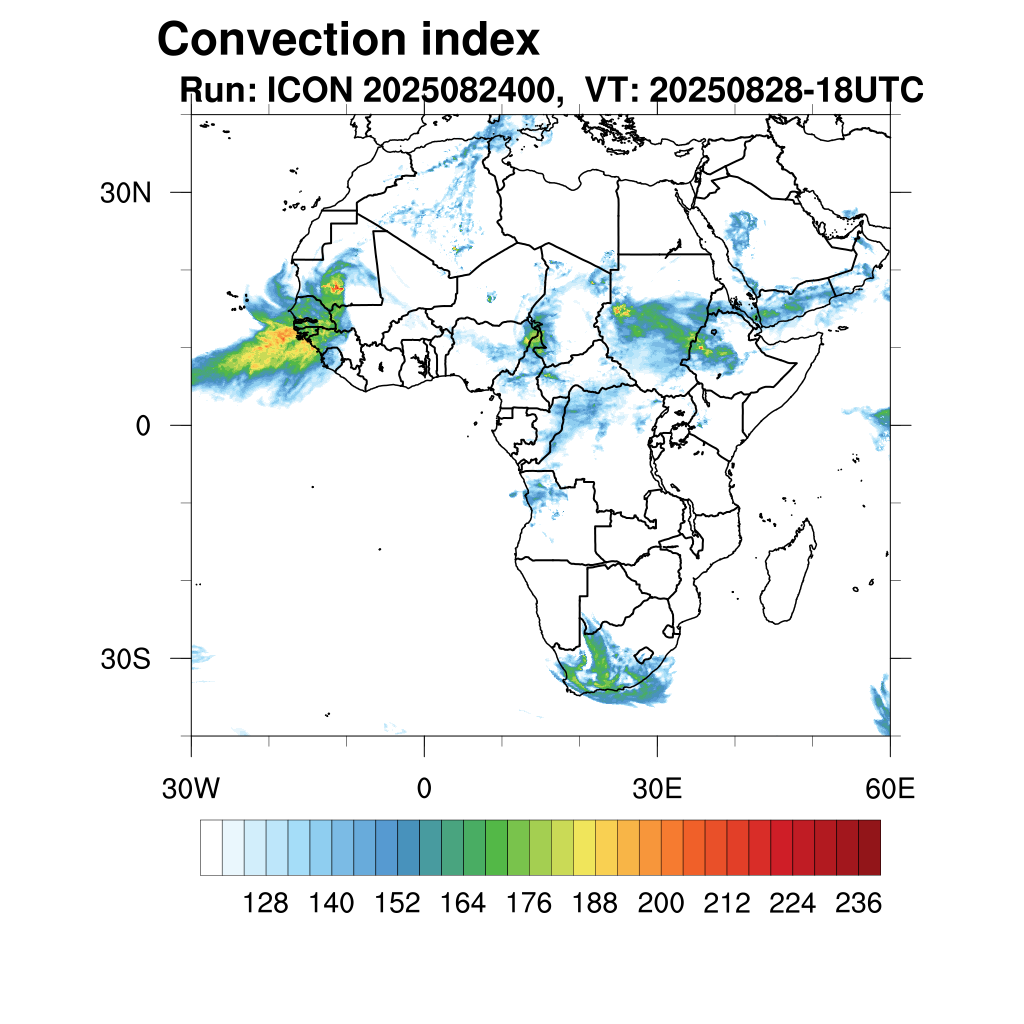 Convection index
Run: ICON 2025082400, VT: 20250828-18UTC

30N
0
30S

30W
0
30E
60E

128 140 152 164 176 188 200 212 224 236